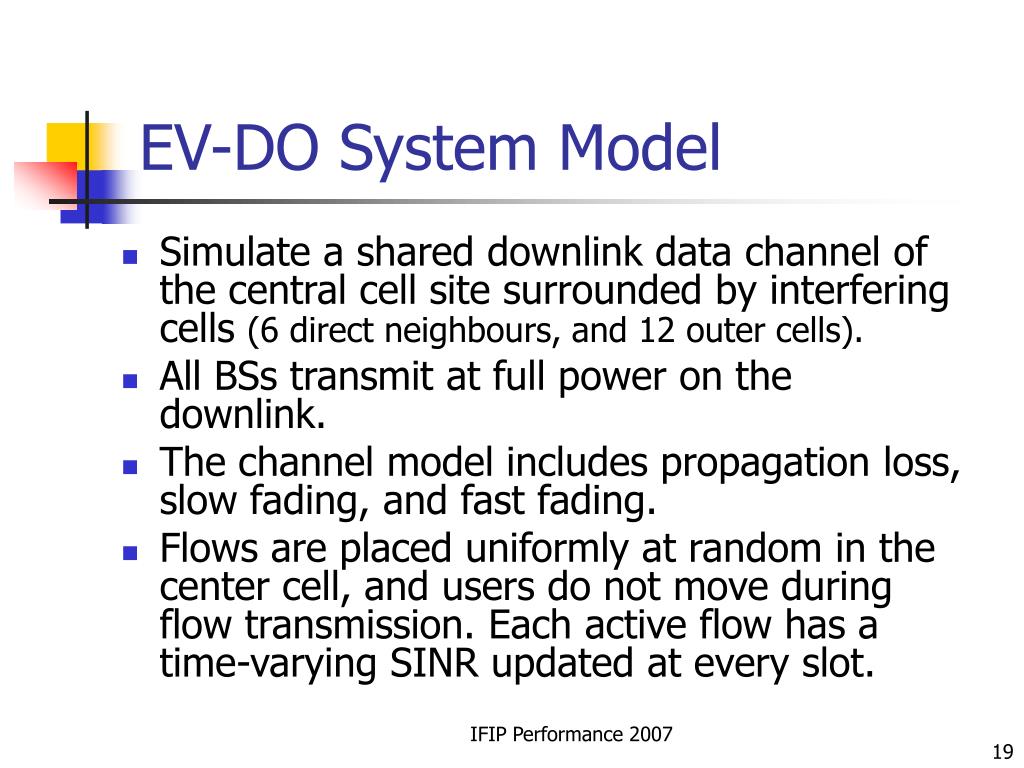 EV-DO System Model

- Simulate a shared downlink data channel of the central cell site surrounded by interfering cells (6 direct neighbours, and 12 outer cells).
- All BSs transmit at full power on the downlink.
- The channel model includes propagation loss, slow fading, and fast fading.
- Flows are placed uniformly at random in the center cell, and users do not move during flow transmission. Each active flow has a time-varying SINR updated at every slot.

IFIP Performance 2007

19